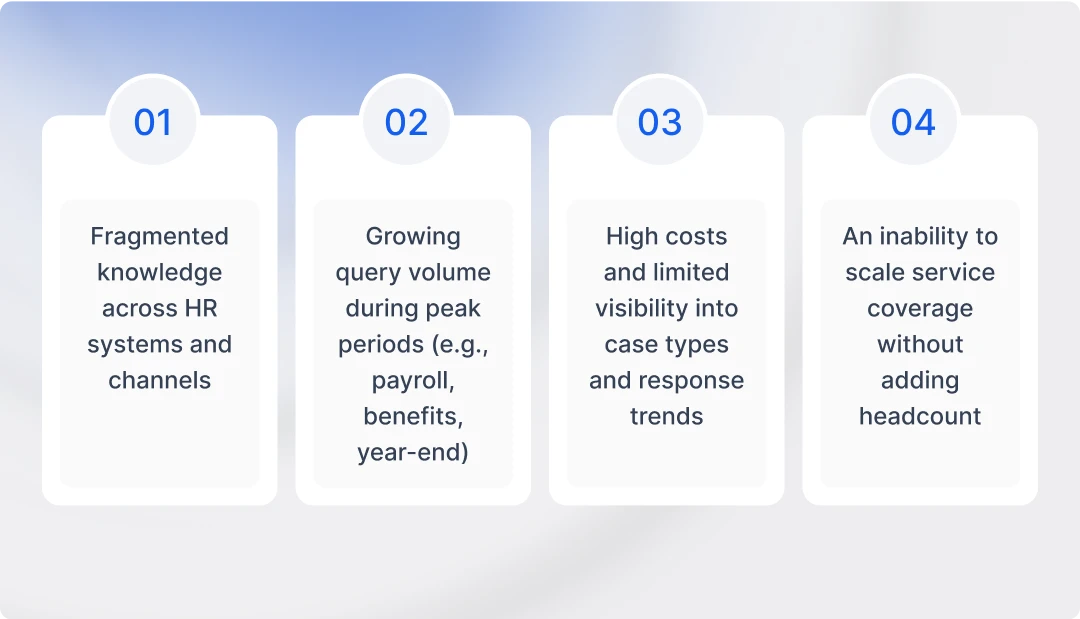 01

Fragmented knowledge across HR systems and channels

02

Growing query volume during peak periods (e.g., payroll, benefits, year-end)

03

High costs and limited visibility into case types and response trends

04

An inability to scale service coverage without adding headcount